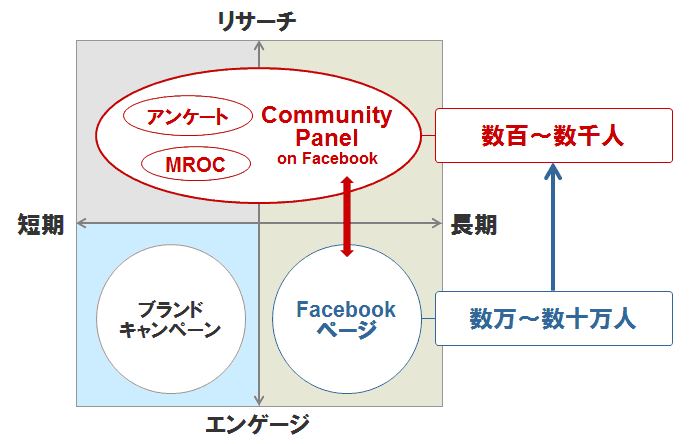 リサーチ

アンケート

MROC

Community Panel on Facebook

数百～数千人

短期

長期

ブランド
キャンペーン

Facebook
ページ

数万～数十万人

エンゲージ